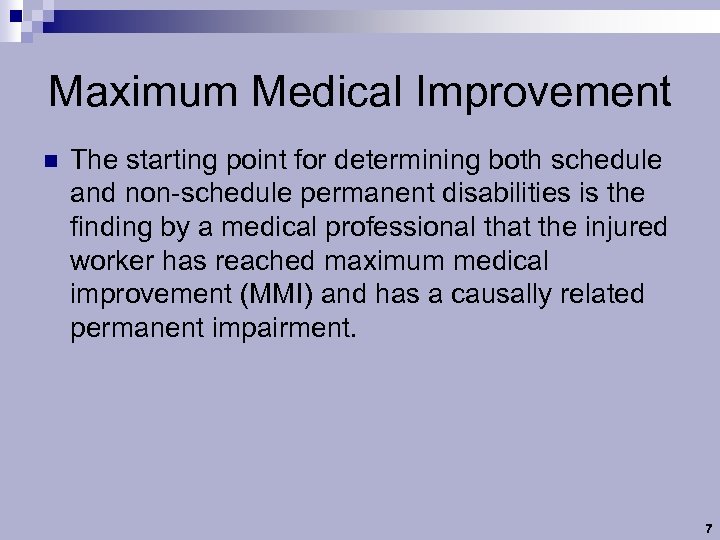 Maximum Medical Improvement

The starting point for determining both schedule and non-schedule permanent disabilities is the finding by a medical professional that the injured worker has reached maximum medical improvement (MMI) and has a causally related permanent impairment.

7